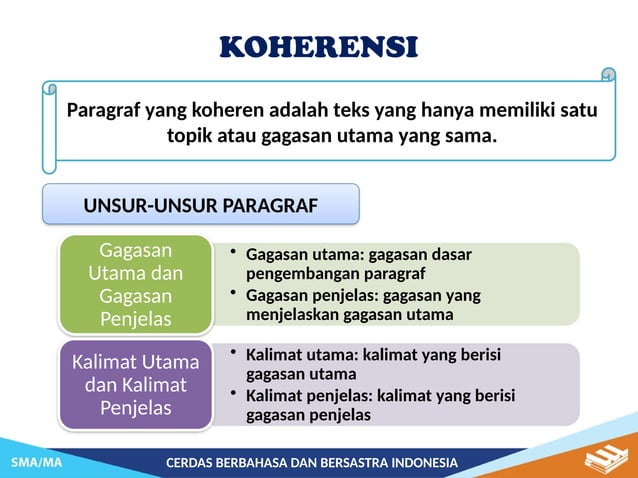 KOHERENSI

Paragraf yang koheren adalah teks yang hanya memiliki satu topik atau gagasan utama yang sama.

UNSUR-UNSUR PARAGRAF

Gagasan Utama dan Gagasan Penjelas

• Gagasan utama: gagasan dasar pengembangan paragraf
• Gagasan penjelas: gagasan yang menjelaskan gagasan utama

Kalimat Utama dan Kalimat Penjelas

• Kalimat utama: kalimat yang berisi gagasan utama
• Kalimat penjelas: kalimat yang berisi gagasan penjelas

SMA/MA

CERDAS BERBAHASA DAN BERSASTRA INDONESIA